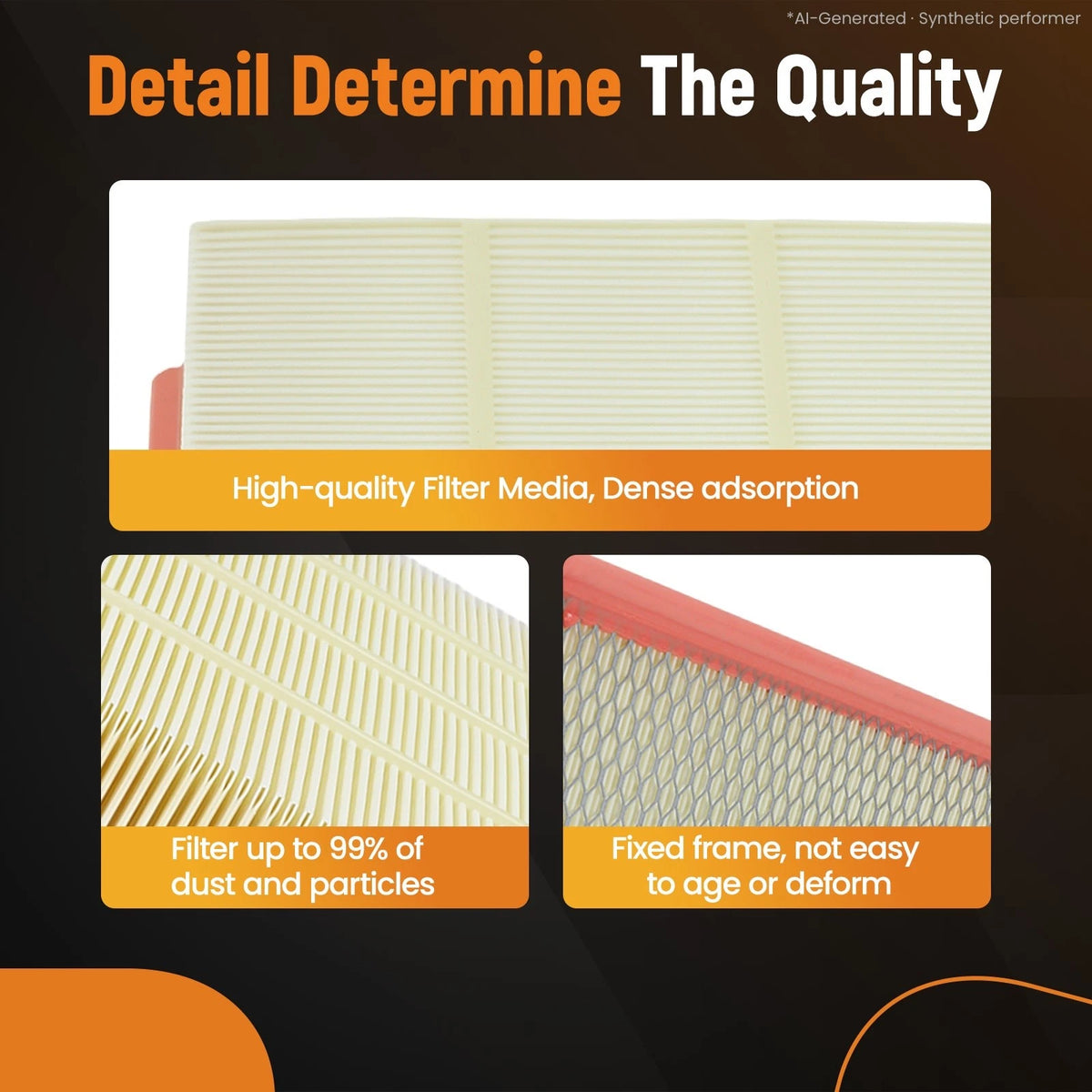 *AI-Generated · Synthetic performer

Detail Determine The Quality

High-quality Filter Media, Dense adsorption

Filter up to 99% of dust and particles

Fixed frame, not easy to age or deform